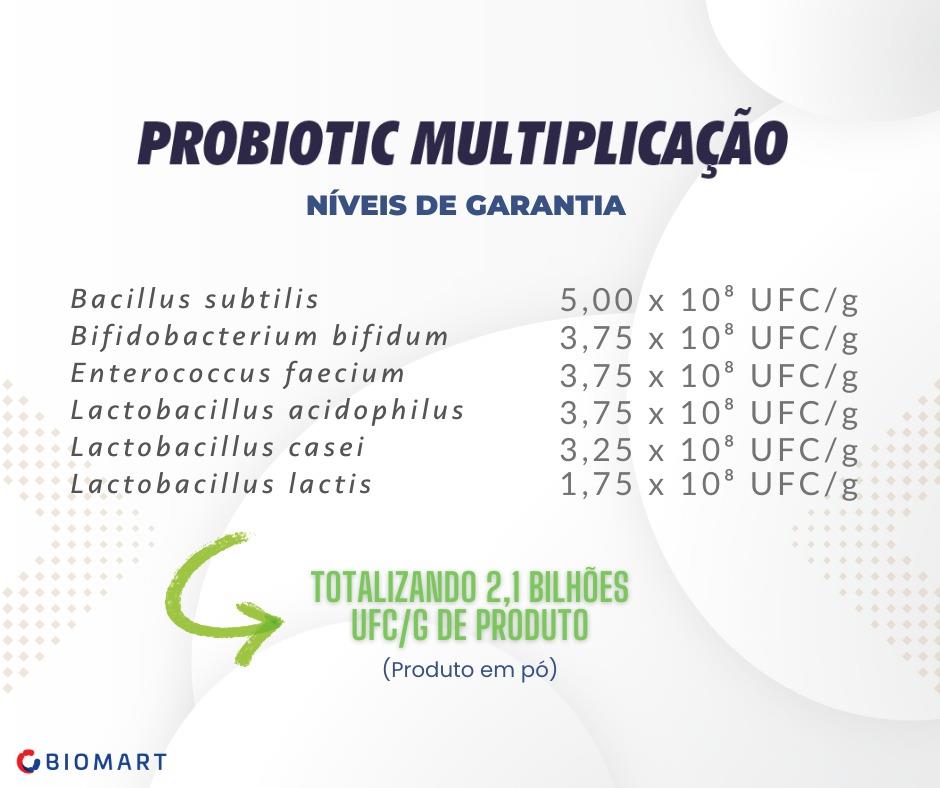 PROBIOTIC MULTIPLICAÇÃO
NÍVEIS DE GARANTIA

| | |
|---|---|
| Bacillus subtilis | 5,00 x $10^8$ UFC/g |
| Bifidobacterium bifidum | 3,75 x $10^8$ UFC/g |
| Enterococcus faecium | 3,75 x $10^8$ UFC/g |
| Lactobacillus acidophilus | 3,75 x $10^8$ UFC/g |
| Lactobacillus casei | 3,25 x $10^8$ UFC/g |
| Lactobacillus lactis | 1,75 x $10^8$ UFC/g |

TOTALIZANDO 2,1 BILHÕES UFC/G DE PRODUTO
(Produto em pó)

BIOMART